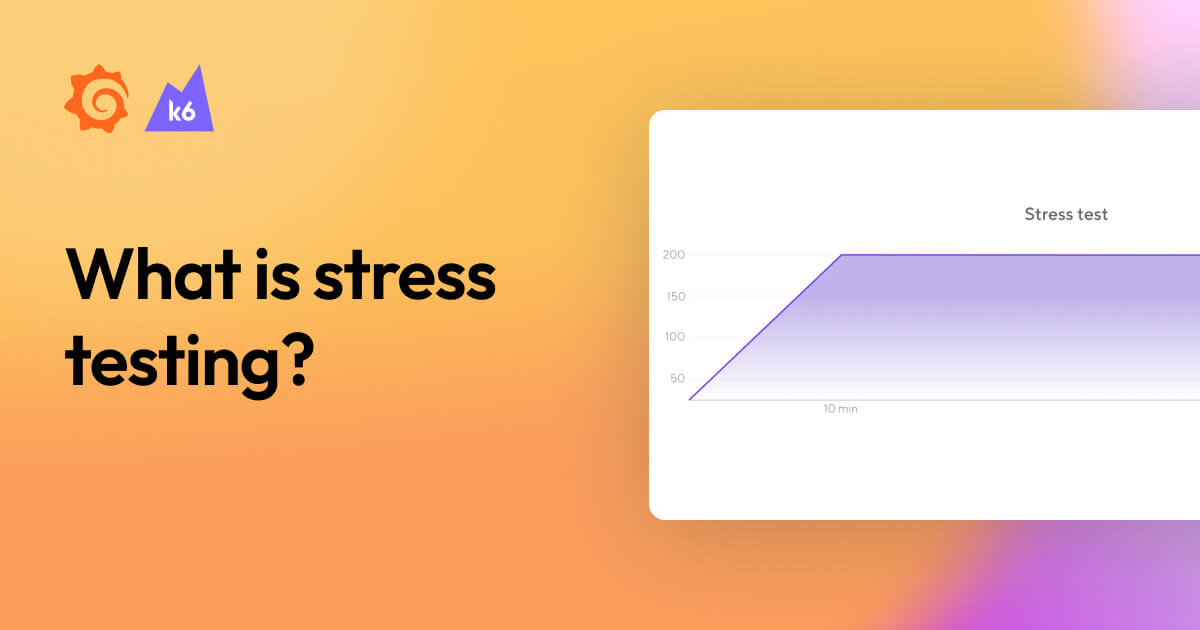 k6

What is stress testing?

Stress test

200
150
100
50

10 min